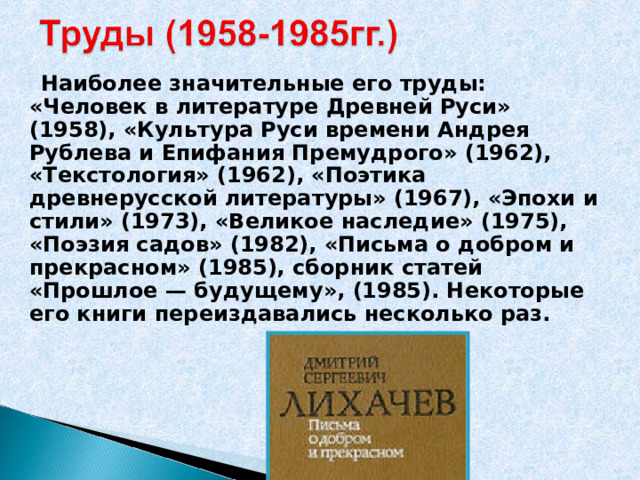 Труды (1958-1985гг.)

Наиболее значительные его труды: «Человек в литературе Древней Руси» (1958), «Культура Руси времени Андрея Рублева и Епифания Премудрого» (1962), «Текстология» (1962), «Поэтика древнерусской литературы» (1967), «Эпохи и стили» (1973), «Великое наследие» (1975), «Поэзия садов» (1982), «Письма о добром и прекрасном» (1985), сборник статей «Прошлое — будущему», (1985). Некоторые его книги переиздавались несколько раз.

ДМИТРИЙ СЕРГЕЕВИЧ
ЛИХАЧЕВ
Письма о добром и прекрасном